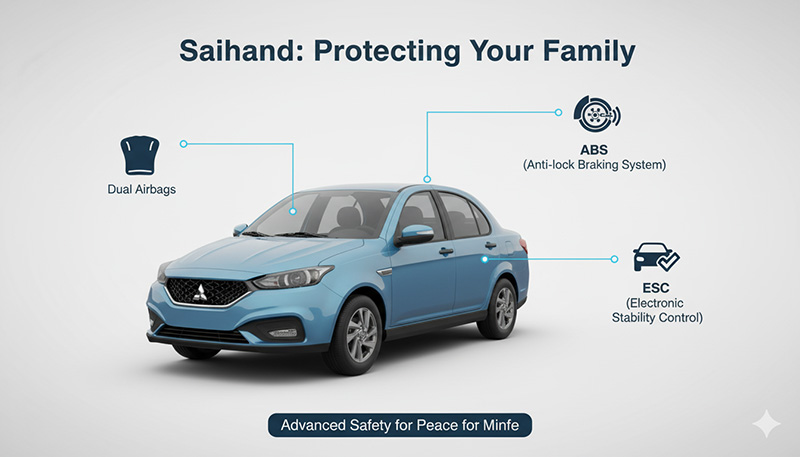 Saihand: Protecting Your Family

Dual Airbags

ABS
(Anti-lock Braking System)

ESC
(Electronic Stability Control)

Advanced Safety for Peace for Minfe